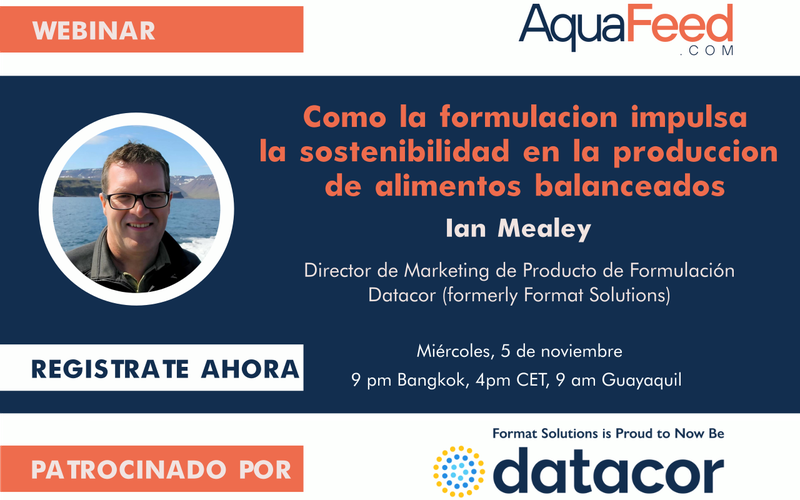 WEBINAR

AquaFeed
.COM

Como la formulacion impulsa la sostenibilidad en la produccion de alimentos balanceados

Ian Mealey

Director de Marketing de Producto de Formulación
Datacor (formerly Format Solutions)

REGISTRATE AHORA

Miércoles, 5 de noviembre
9 pm Bangkok, 4pm CET, 9 am Guayaquil

PATROCINADO POR

Format Solutions is Proud to Now Be
datacor